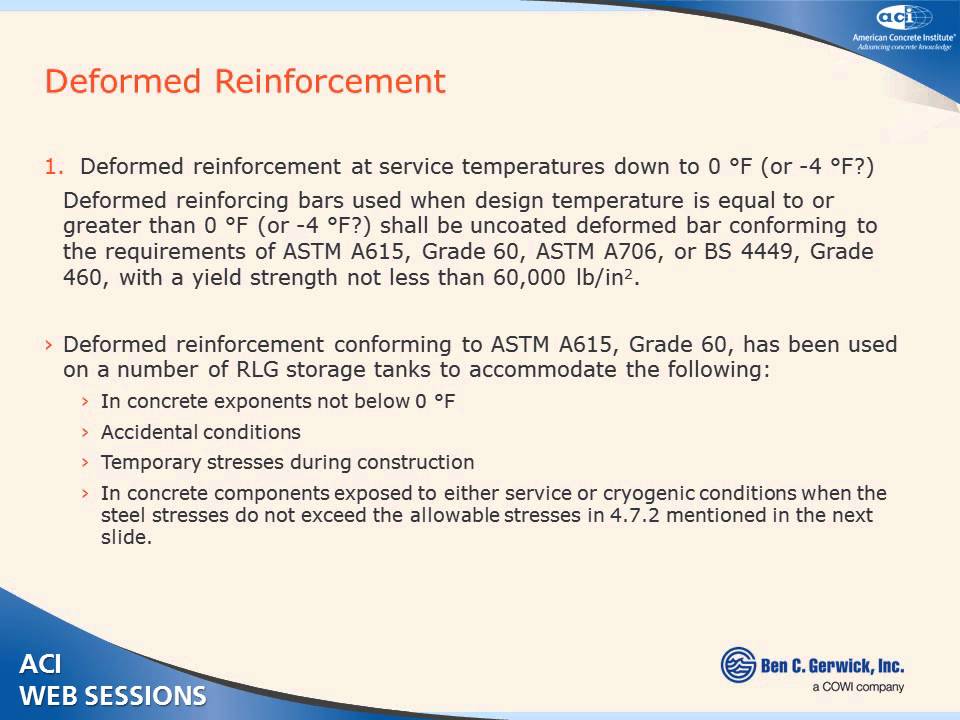 aci
American Concrete Institute®
Advancing concrete knowledge

Deformed Reinforcement

1. Deformed reinforcement at service temperatures down to 0 °F (or -4 °F?)

Deformed reinforcing bars used when design temperature is equal to or greater than 0 °F (or -4 °F?) shall be uncoated deformed bar conforming to the requirements of ASTM A615, Grade 60, ASTM A706, or BS 4449, Grade 460, with a yield strength not less than 60,000 lb/in$^2$.

› Deformed reinforcement conforming to ASTM A615, Grade 60, has been used on a number of RLG storage tanks to accommodate the following:

› In concrete exponents not below 0 °F

› Accidental conditions

› Temporary stresses during construction

› In concrete components exposed to either service or cryogenic conditions when the steel stresses do not exceed the allowable stresses in 4.7.2 mentioned in the next slide.

ACI
WEB SESSIONS

Ben C. Gerwick, Inc.
a COWI company